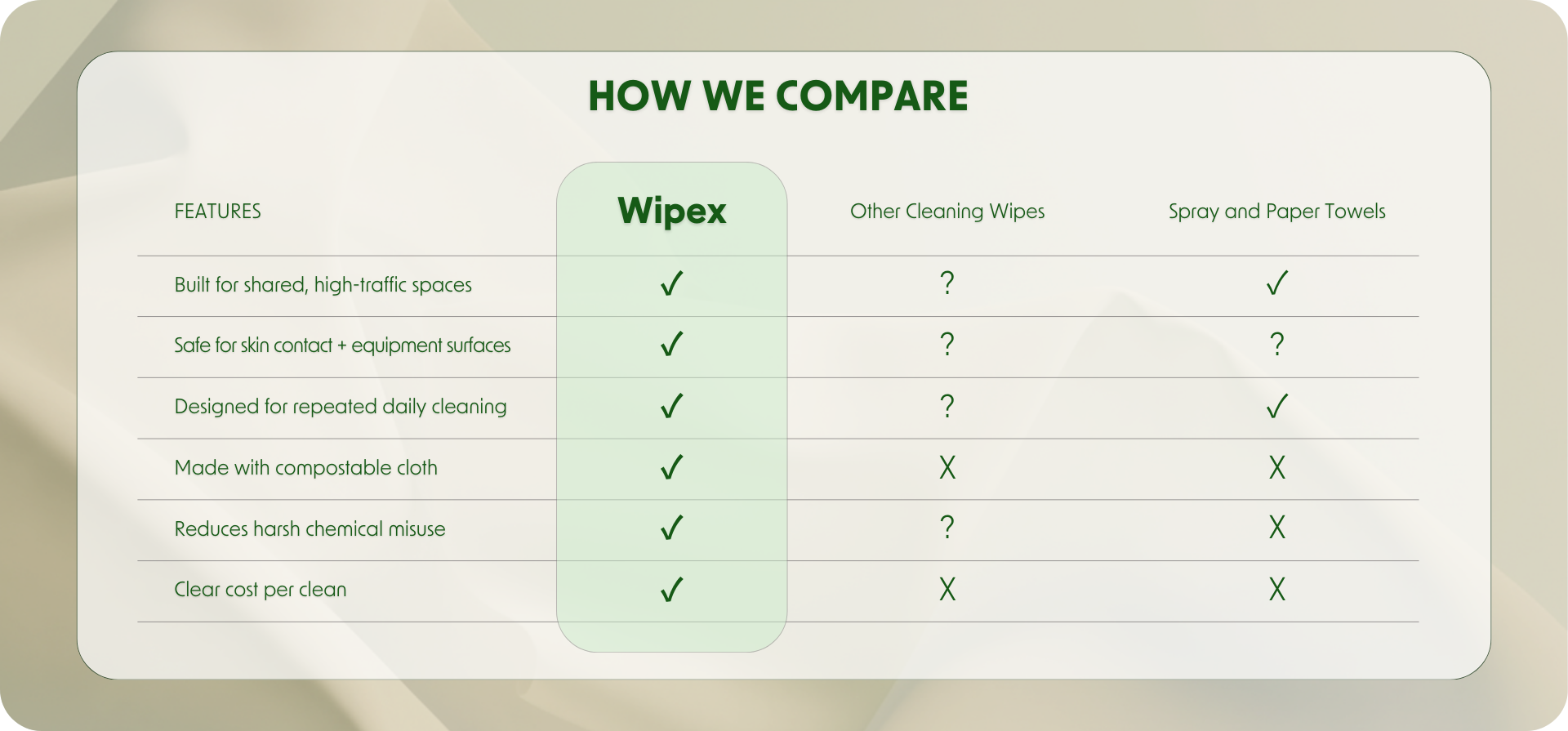 HOW WE COMPARE

| FEATURES | Wipex | Other Cleaning Wipes | Spray and Paper Towels |
|---|---|---|---|
| Built for shared, high-traffic spaces | ✓ | ? | ✓ |
| Safe for skin contact + equipment surfaces | ✓ | ? | ? |
| Designed for repeated daily cleaning | ✓ | ? | ✓ |
| Made with compostable cloth | ✓ | X | X |
| Reduces harsh chemical misuse | ✓ | ? | X |
| Clear cost per clean | ✓ | X | X |